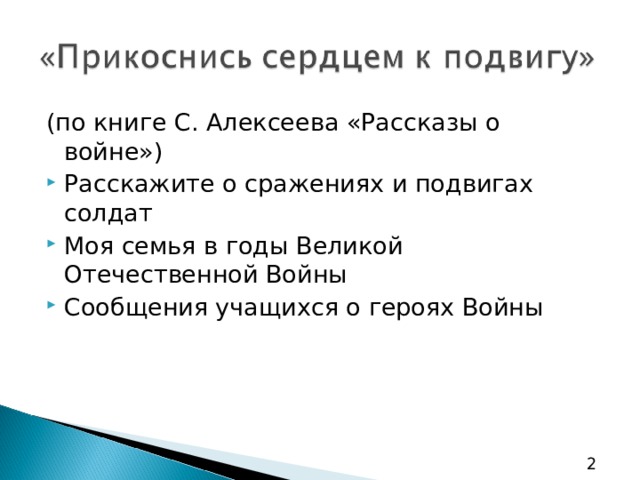 «Прикоснись сердцем к подвигу»

(по книге С. Алексеева «Рассказы о войне»)

Расскажите о сражениях и подвигах солдат

Моя семья в годы Великой Отечественной Войны

Сообщения учащихся о героях Войны

2